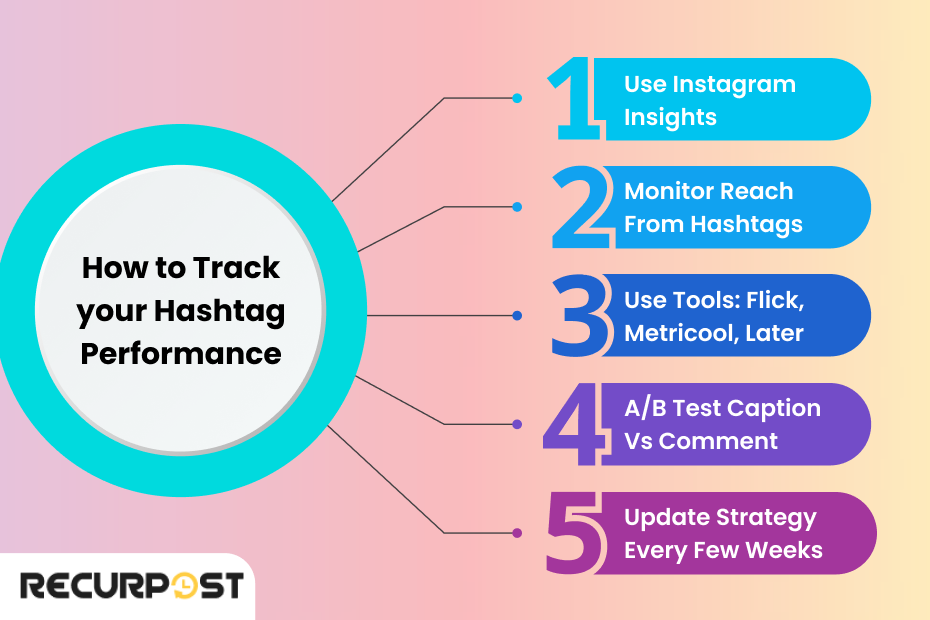 How to Track your Hashtag Performance

1 Use Instagram Insights

2 Monitor Reach From Hashtags

3 Use Tools: Flick, Metricool, Later

4 A/B Test Caption Vs Comment

5 Update Strategy Every Few Weeks

RECURPOST